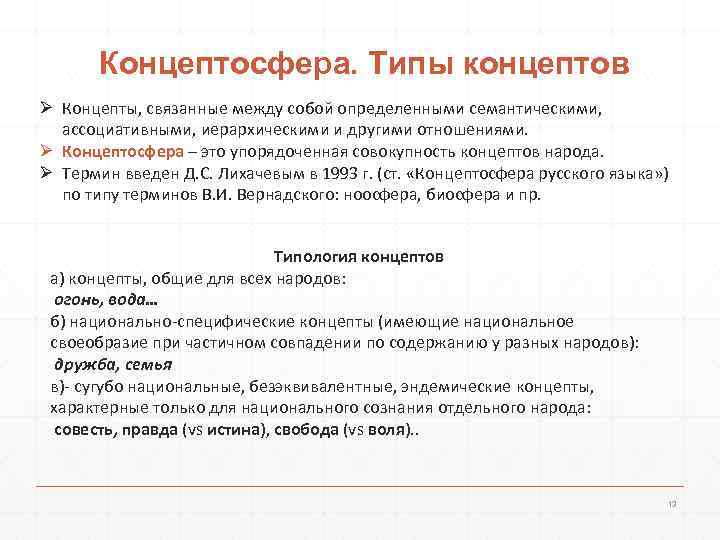 Концептосфера. Типы концептов

➢ Концепты, связанные между собой определенными семантическими, ассоциативными, иерархическими и другими отношениями.
➢ Концептосфера – это упорядоченная совокупность концептов народа.
➢ Термин введен Д.С. Лихачевым в 1993 г. (ст. «Концептосфера русского языка») по типу терминов В.И. Вернадского: ноосфера, биосфера и пр.

Типология концептов
а) концепты, общие для всех народов:
огонь, вода…
б) национально-специфические концепты (имеющие национальное своеобразие при частичном совпадении по содержанию у разных народов):
дружба, семья
в)- сугубо национальные, безэквивалентные, эндемические концепты, характерные только для национального сознания отдельного народа:
совесть, правда (vs истина), свобода (vs воля)..

12